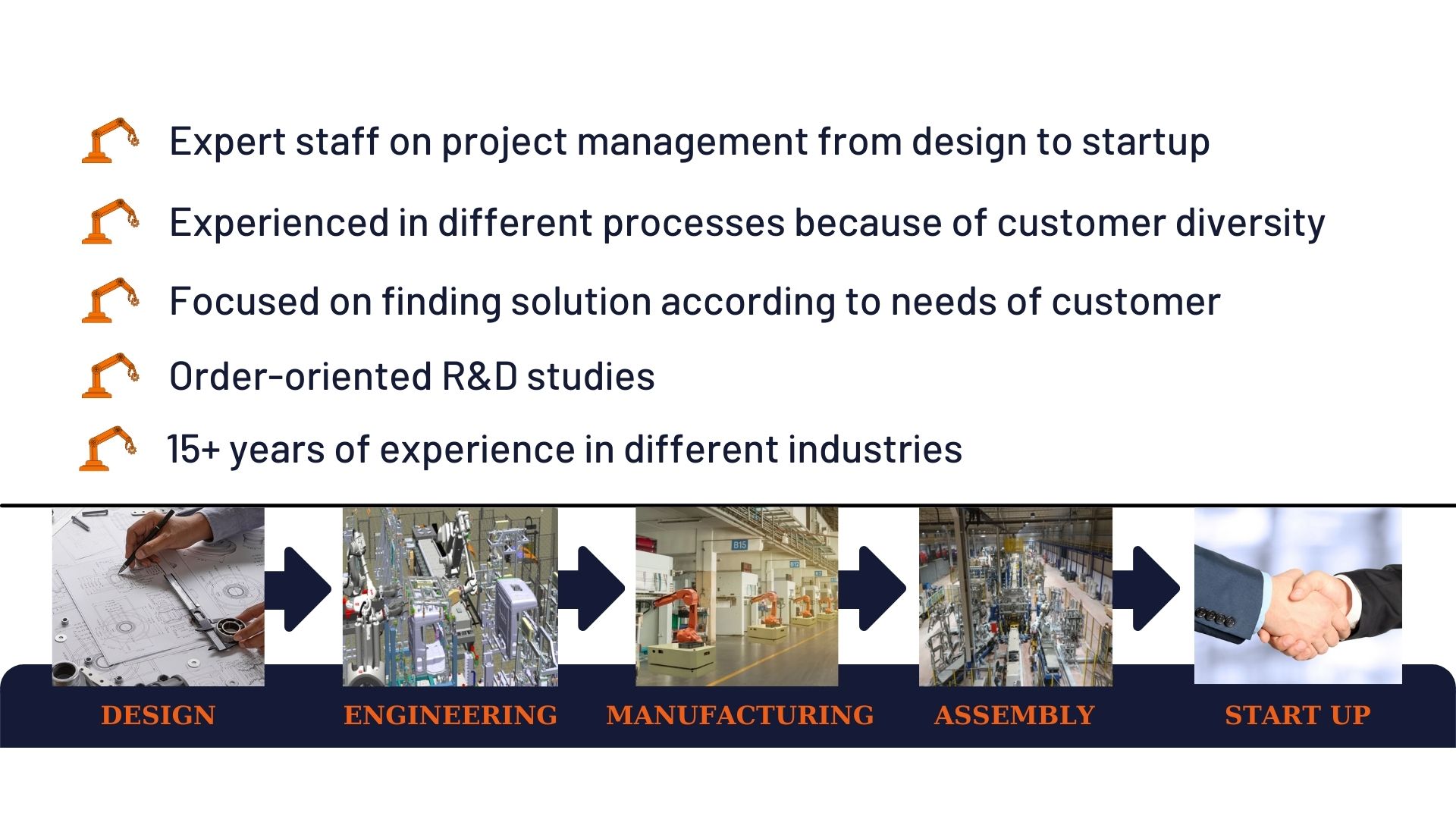 Expert staff on project management from design to startup

Experienced in different processes because of customer diversity

Focused on finding solution according to needs of customer

Order-oriented R&D studies

15+ years of experience in different industries

B15

DESIGN ENGINEERING MANUFACTURING ASSEMBLY START UP